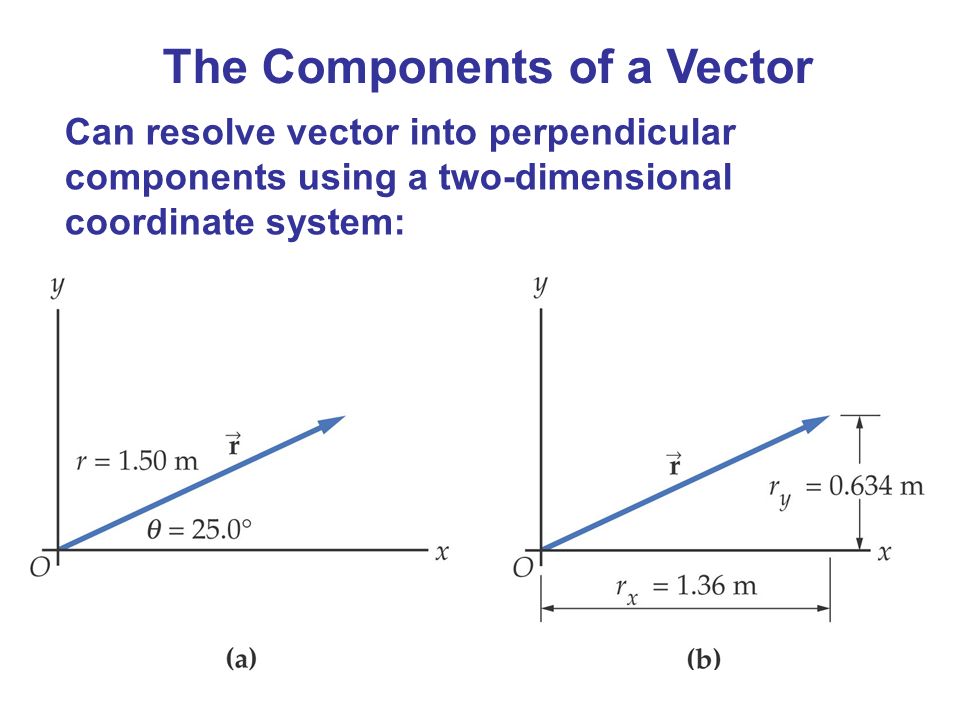 The Components of a Vector

Can resolve vector into perpendicular components using a two-dimensional coordinate system:

$y$

$r = 1.50$ m

$\vec{\mathbf{r}}$

$\theta = 25.0°$

$O$

$x$

(a)

$y$

$\vec{\mathbf{r}}$

$r_y = 0.634$ m

$O$

$x$

$r_x = 1.36$ m

(b)